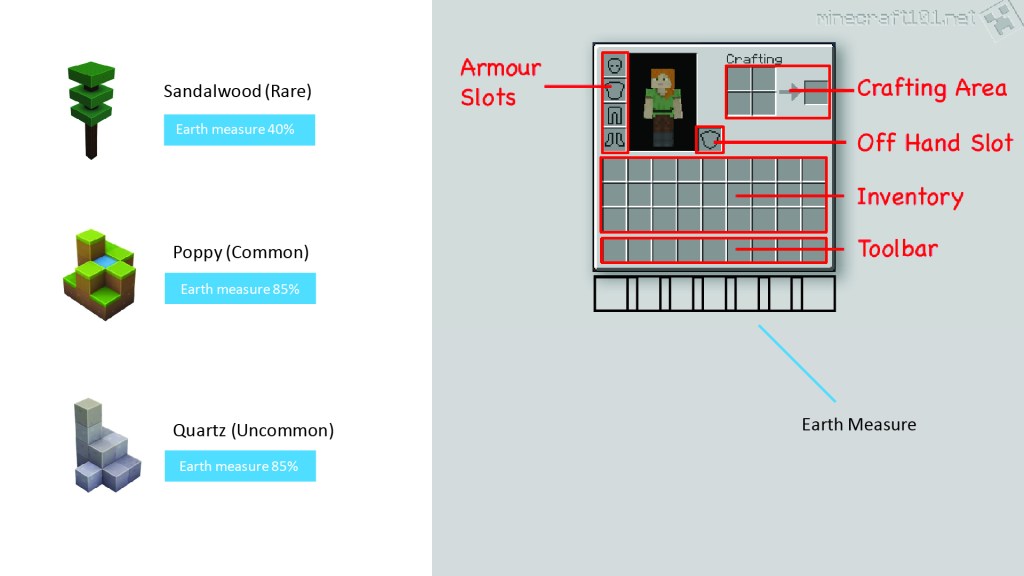 Sandalwood (Rare)

Earth measure 40%

Poppy (Common)

Earth measure 85%

Quartz (Uncommon)

Earth measure 85%

minecraft101.net

Armour Slots

Crafting

Crafting Area

Off Hand Slot

Inventory

Toolbar

Earth Measure